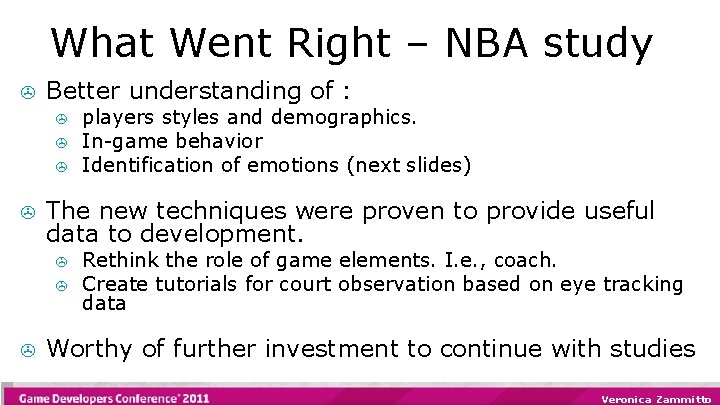 What Went Right – NBA study

Better understanding of :

players styles and demographics.

In-game behavior

Identification of emotions (next slides)

The new techniques were proven to provide useful data to development.

Rethink the role of game elements. I.e., coach.

Create tutorials for court observation based on eye tracking data

Worthy of further investment to continue with studies

Game Developers Conference® 2011

Veronica Zammitto